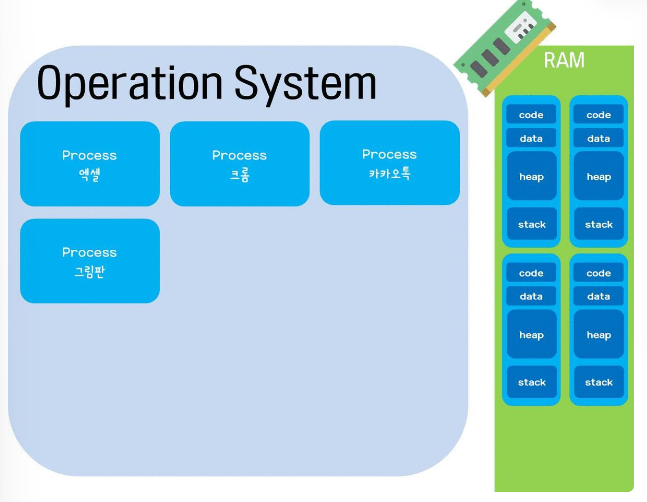 Operation System

Process
엑셀

Process
크롬

Process
카카오톡

Process
그림판

RAM

code
data
heap
stack

code
data
heap
stack

code
data
heap
stack

code
data
heap
stack